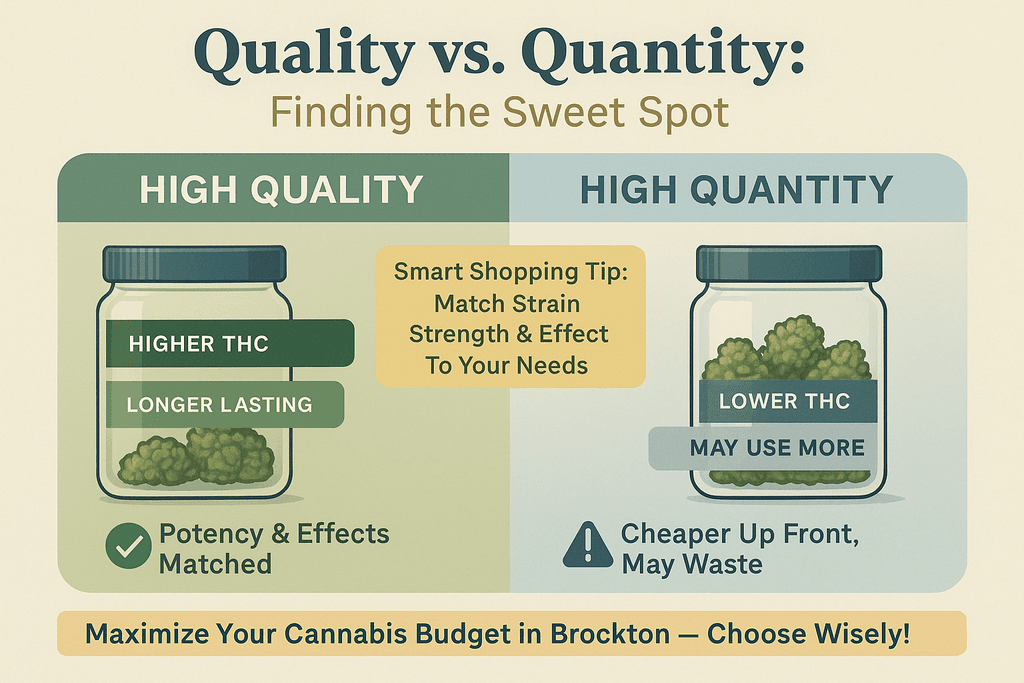 Quality vs. Quantity:
Finding the Sweet Spot

HIGH QUALITY

HIGHER THC

LONGER LASTING

Potency & Effects Matched

Smart Shopping Tip: Match Strain Strength & Effect To Your Needs

HIGH QUANTITY

LOWER THC

MAY USE MORE

Cheaper Up Front, May Waste

Maximize Your Cannabis Budget in Brockton — Choose Wisely!